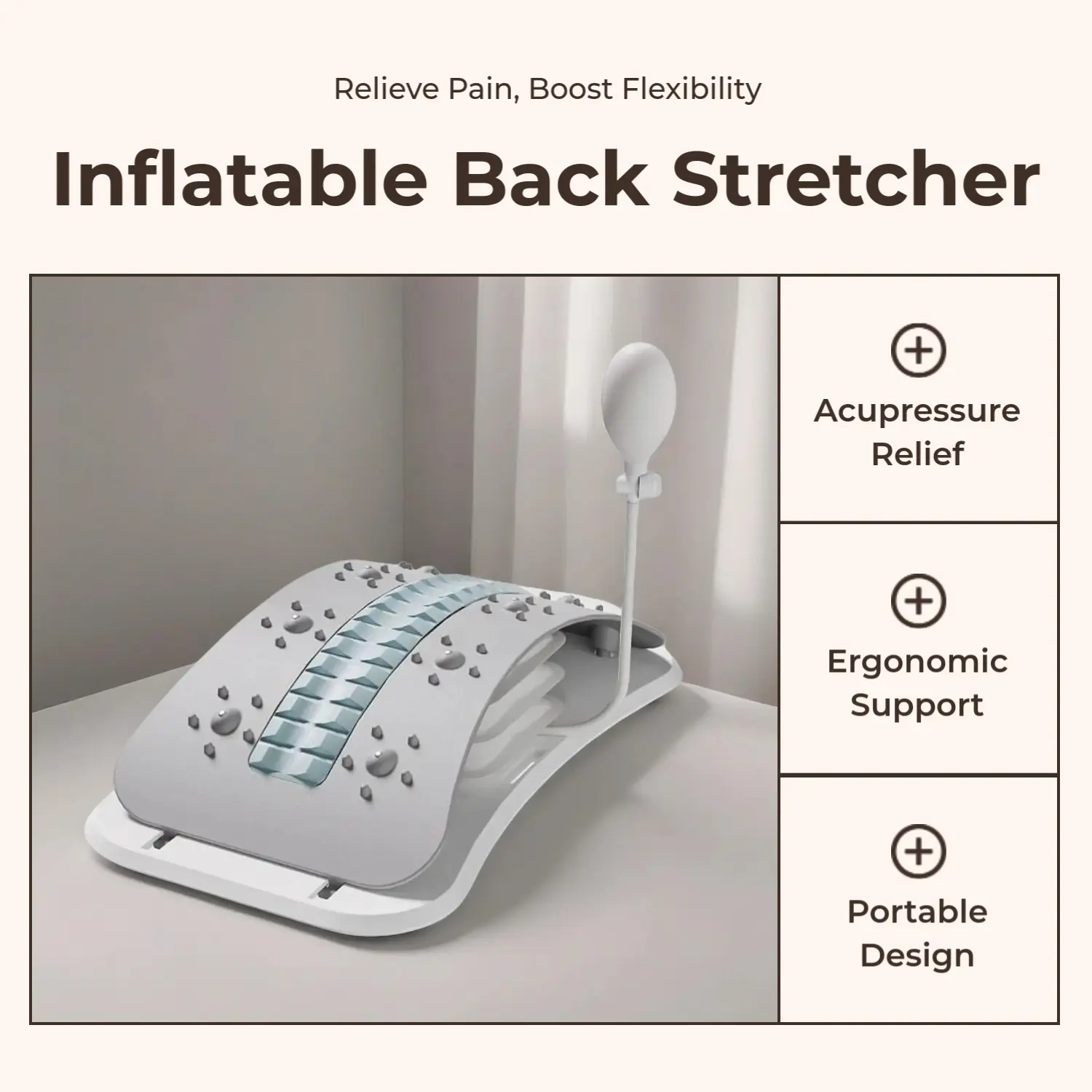 Relieve Pain, Boost Flexibility

Inflatable Back Stretcher

Acupressure Relief

Ergonomic Support

Portable Design